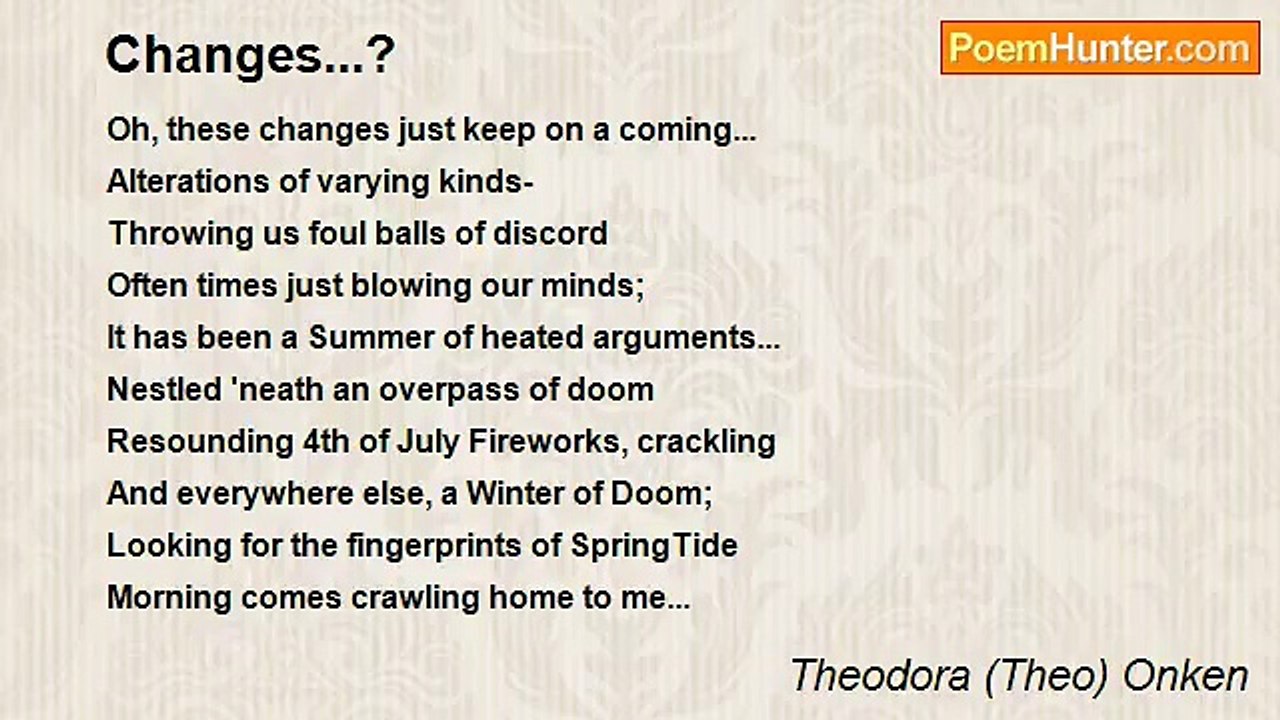 Changes...?

PoemHunter.com

Oh, these changes just keep on a coming...
Alterations of varying kinds-
Throwing us foul balls of discord
Often times just blowing our minds;
It has been a Summer of heated arguments...
Nestled 'neath an overpass of doom
Resounding 4th of July Fireworks, crackling
And everywhere else, a Winter of Doom;
Looking for the fingerprints of SpringTide
Morning comes crawling home to me...

Theodora (Theo) Onken